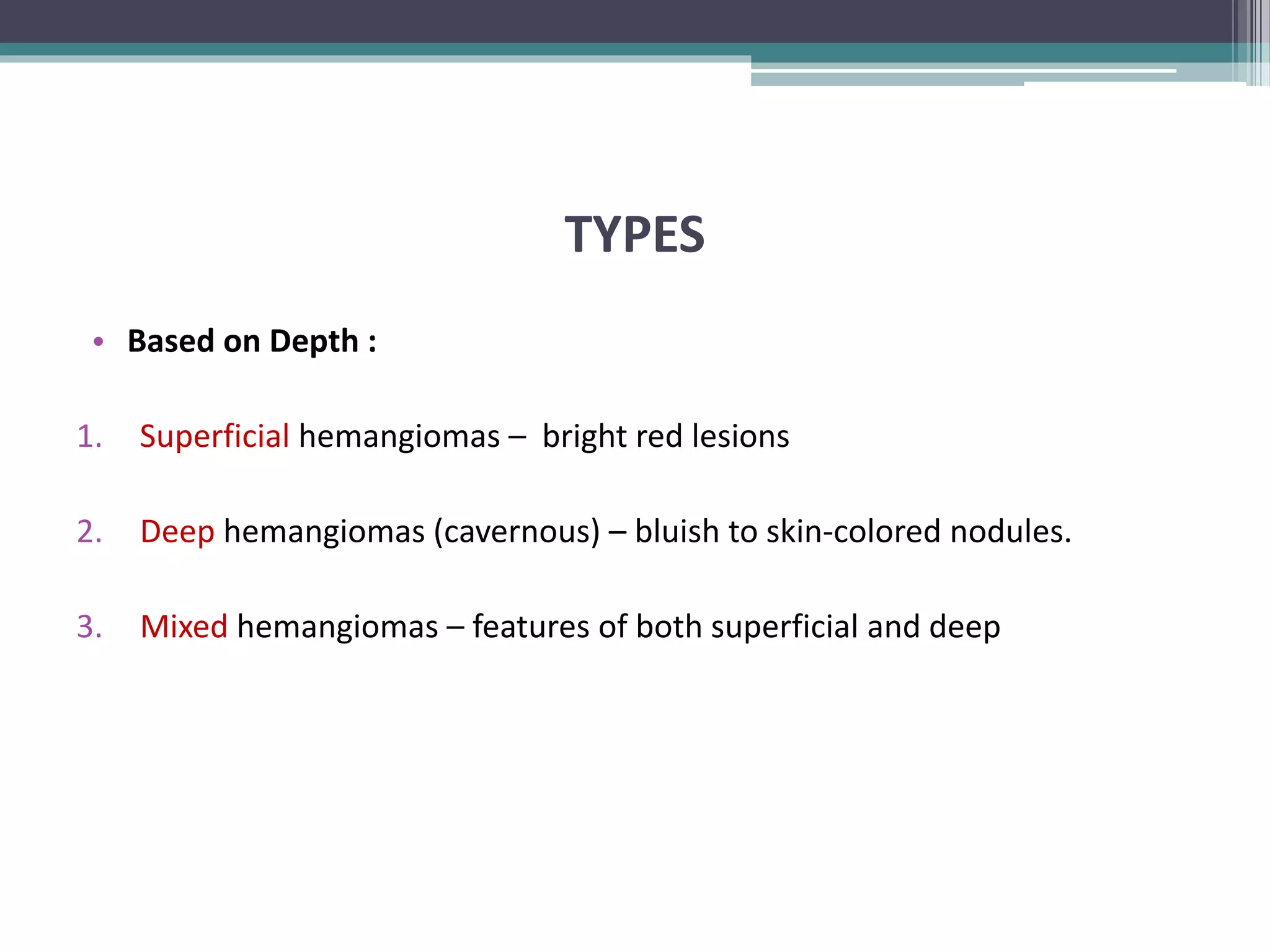 TYPES

• Based on Depth :

1. Superficial hemangiomas – bright red lesions

2. Deep hemangiomas (cavernous) – bluish to skin-colored nodules.

3. Mixed hemangiomas – features of both superficial and deep